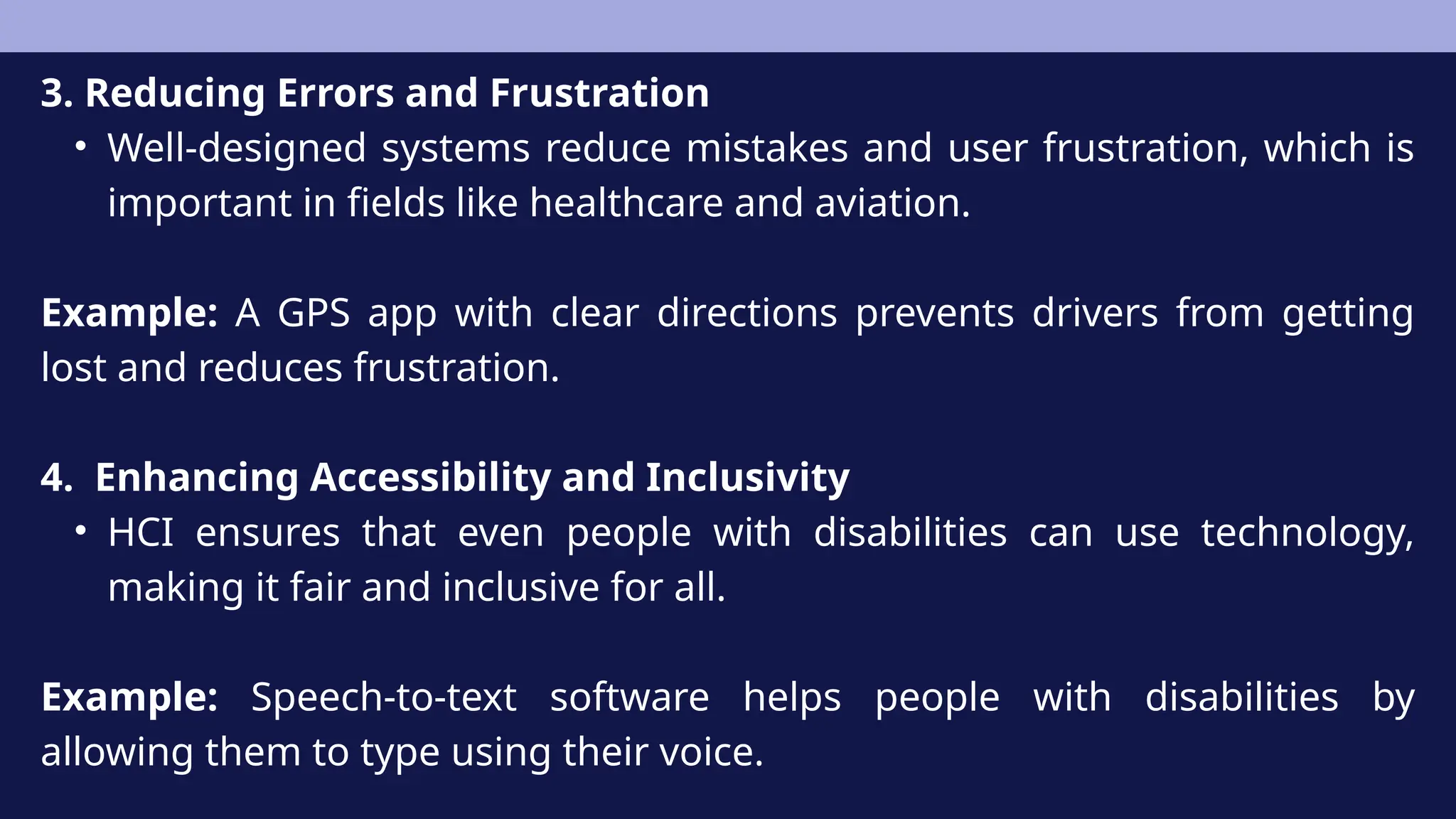 3. Reducing Errors and Frustration

• Well-designed systems reduce mistakes and user frustration, which is important in fields like healthcare and aviation.

Example: A GPS app with clear directions prevents drivers from getting lost and reduces frustration.

4. Enhancing Accessibility and Inclusivity

• HCI ensures that even people with disabilities can use technology, making it fair and inclusive for all.

Example: Speech-to-text software helps people with disabilities by allowing them to type using their voice.